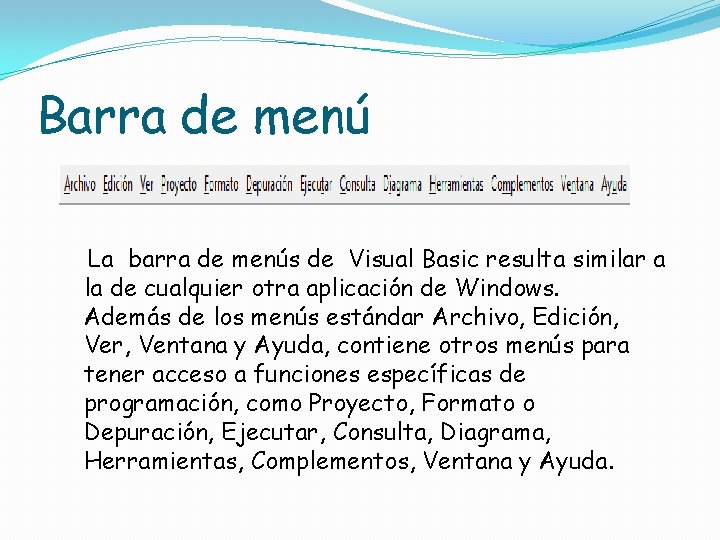 Barra de menú

Archivo Edición Ver Proyecto Formato Depuración Ejecutar Consulta Diagrama Herramientas Complementos Ventana Ayuda

La barra de menús de Visual Basic resulta similar a la de cualquier otra aplicación de Windows. Además de los menús estándar Archivo, Edición, Ver, Ventana y Ayuda, contiene otros menús para tener acceso a funciones específicas de programación, como Proyecto, Formato o Depuración, Ejecutar, Consulta, Diagrama, Herramientas, Complementos, Ventana y Ayuda.